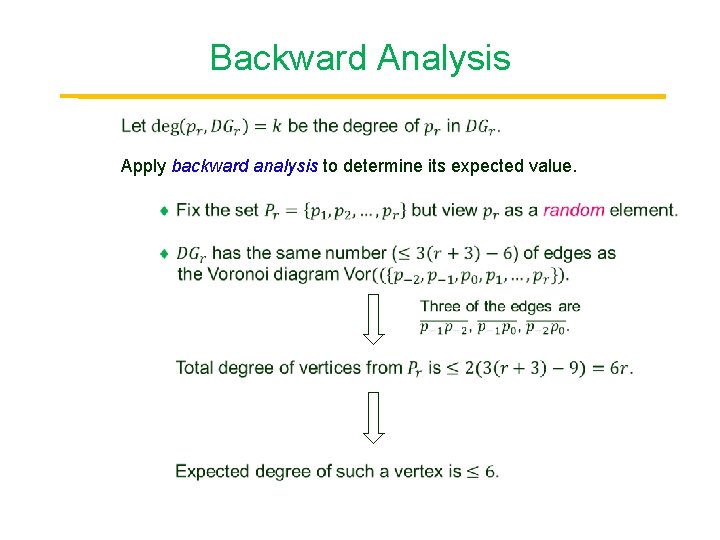 Backward Analysis

Let $\deg(p_r, DG_r) = k$ be the degree of $p_r$ in $DG_r$.

Apply backward analysis to determine its expected value.

♦ Fix the set $P_r = \{p_1, p_2, \ldots, p_r\}$ but view $p_r$ as a random element.

♦ $DG_r$ has the same number ($\leq 3(r+3) - 6$) of edges as the Voronoi diagram Vor(($\{p_{-2}, p_{-1}, p_0, p_1, \ldots, p_r\}$).

Three of the edges are $\overline{p_{-1}p_{-2}}$, $\overline{p_{-1}p_0}$, $\overline{p_{-2}p_0}$.

Total degree of vertices from $P_r$ is $\leq 2(3(r+3) - 9) = 6r$.

Expected degree of such a vertex is $\leq 6$.